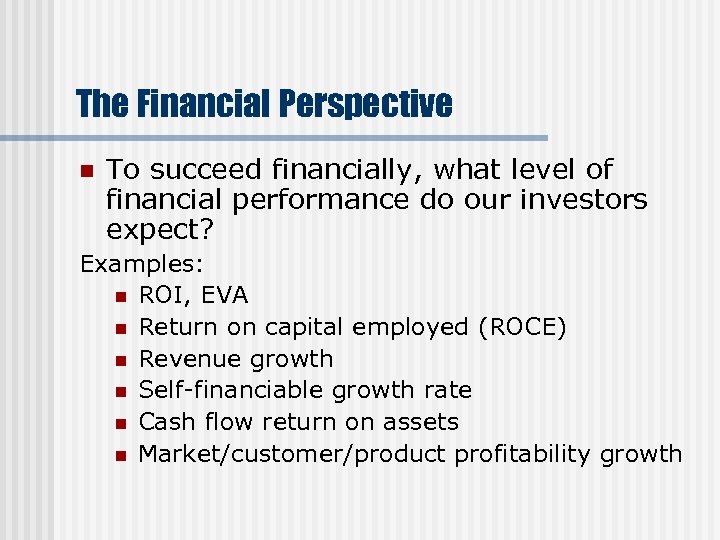 The Financial Perspective

- To succeed financially, what level of financial performance do our investors expect?

Examples:

- ROI, EVA
- Return on capital employed (ROCE)
- Revenue growth
- Self-financiable growth rate
- Cash flow return on assets
- Market/customer/product profitability growth